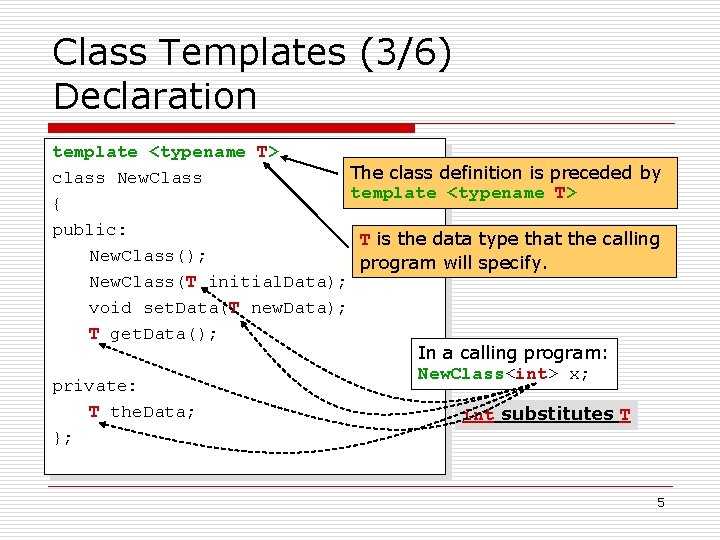 Class Templates (3/6)
Declaration

template <typename T>
class NewClass
{
public:
NewClass();
NewClass(T initialData);
void setData(T newData);
T getData();

private:
T theData;
};

The class definition is preceded by template <typename T>

T is the data type that the calling program will specify.

In a calling program:
NewClass<int> x;

int substitutes T

5